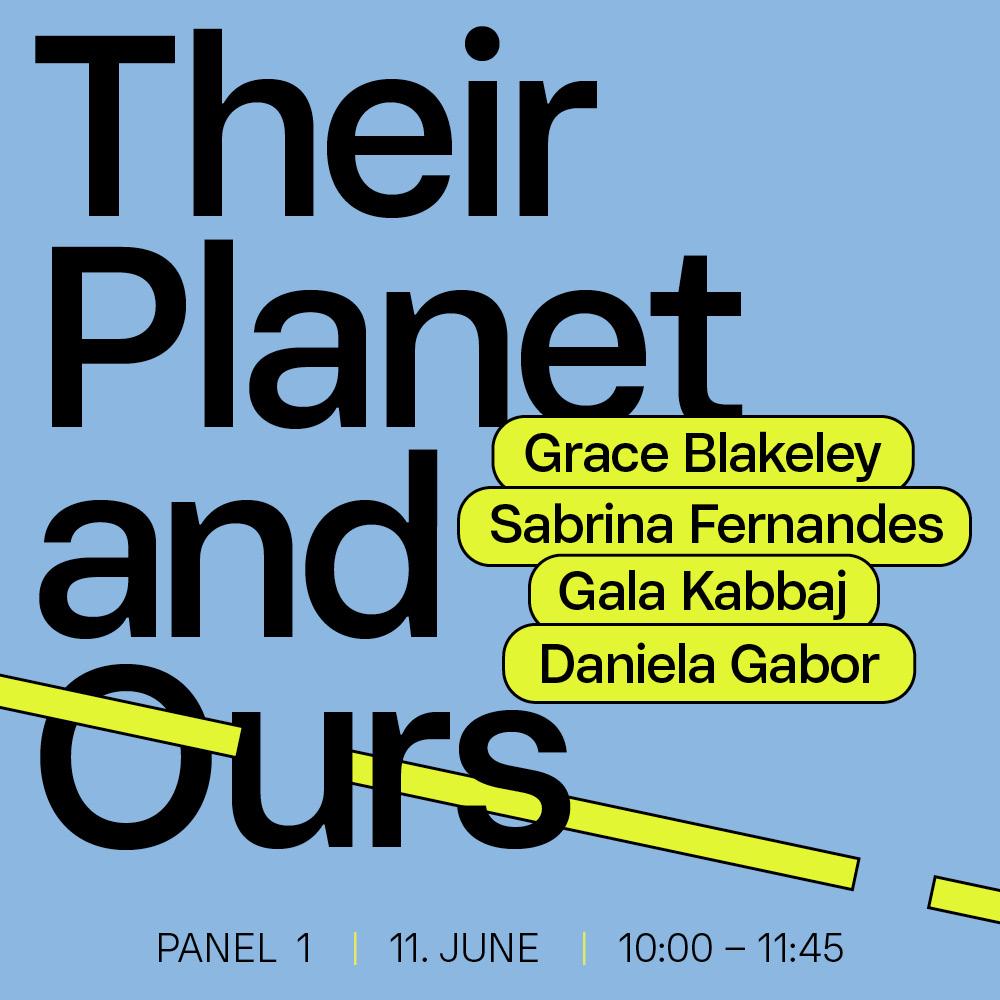 Their Planet and Ours

Grace Blakeley
Sabrina Fernandes
Gala Kabbaj
Daniela Gabor

PANEL 1 | 11. JUNE | 10:00 – 11:45